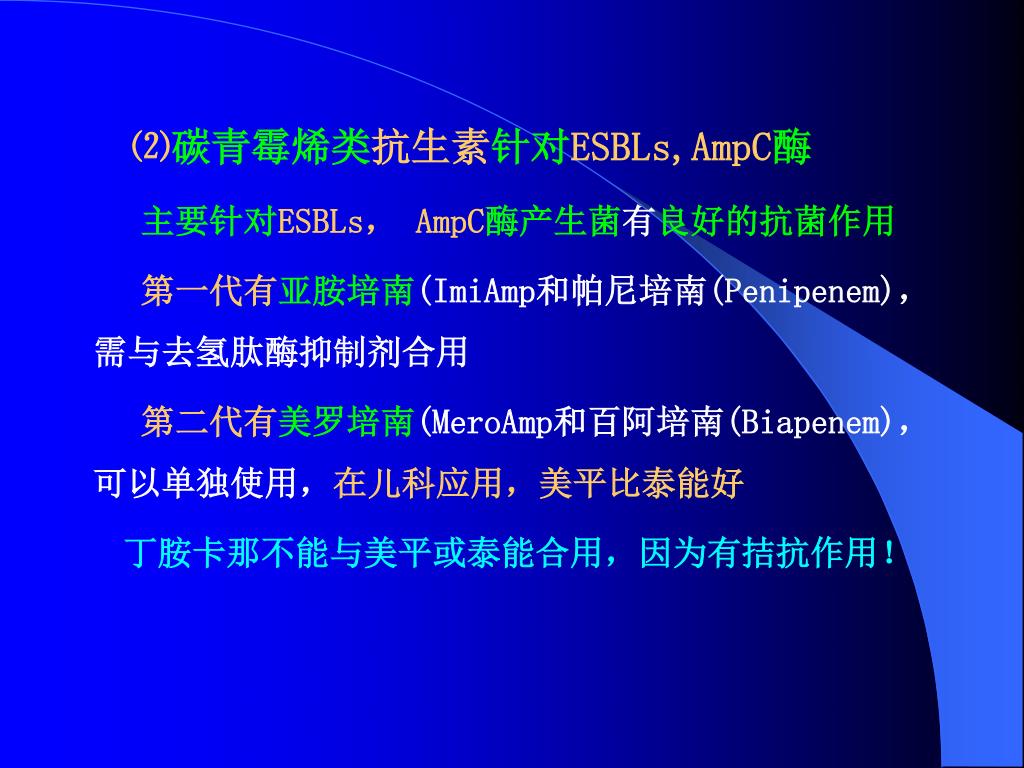 (2)碳青霉烯类抗生素针对ESBLs,AmpC酶

主要针对ESBLs， AmpC酶产生菌有良好的抗菌作用

第一代有亚胺培南(ImiAmp和帕尼培南(Penipenem)，需与去氢肽酶抑制剂合用

第二代有美罗培南(MeroAmp和百阿培南(Biapenem)，可以单独使用，在儿科应用，美平比泰能好

丁胺卡那不能与美平或泰能合用，因为有拮抗作用！